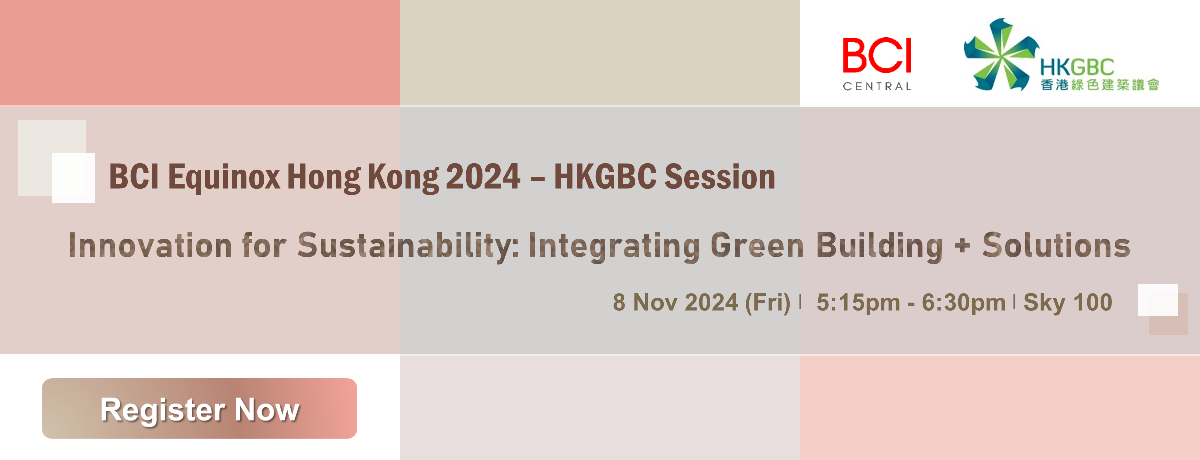 BCI
CENTRAL

HKGBC
香港綠色建築議會

BCI Equinox Hong Kong 2024 – HKGBC Session

Innovation for Sustainability: Integrating Green Building + Solutions

8 Nov 2024 (Fri) | 5:15pm - 6:30pm | Sky 100

Register Now